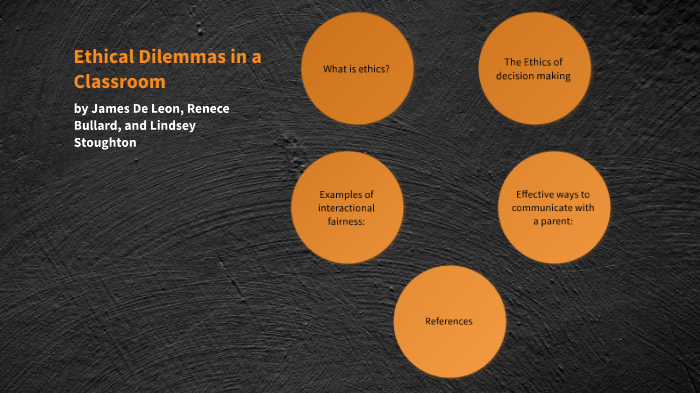 Ethical Dilemmas in a Classroom

by James De Leon, Renece Bullard, and Lindsey Stoughton

What is ethics?

The Ethics of decision making

Examples of interactional fairness:

Effective ways to communicate with a parent:

References